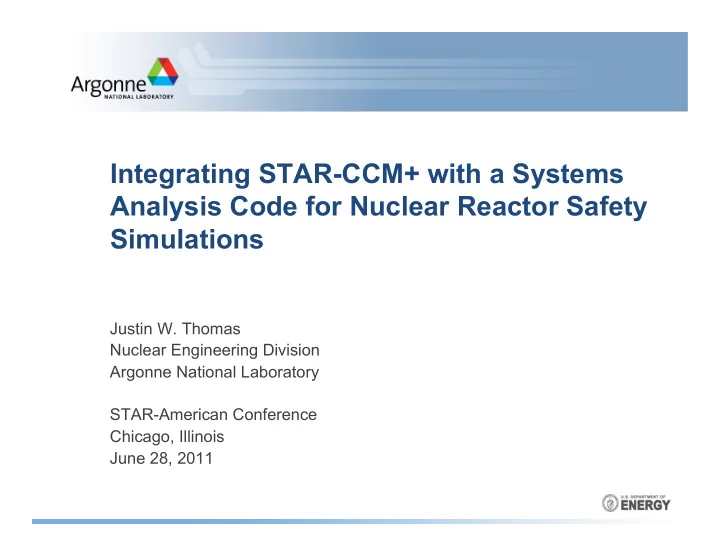 Argonne
NATIONAL LABORATORY

Integrating STAR-CCM+ with a Systems Analysis Code for Nuclear Reactor Safety Simulations

Justin W. Thomas
Nuclear Engineering Division
Argonne National Laboratory

STAR-American Conference
Chicago, Illinois
June 28, 2011

U.S. DEPARTMENT OF
ENERGY